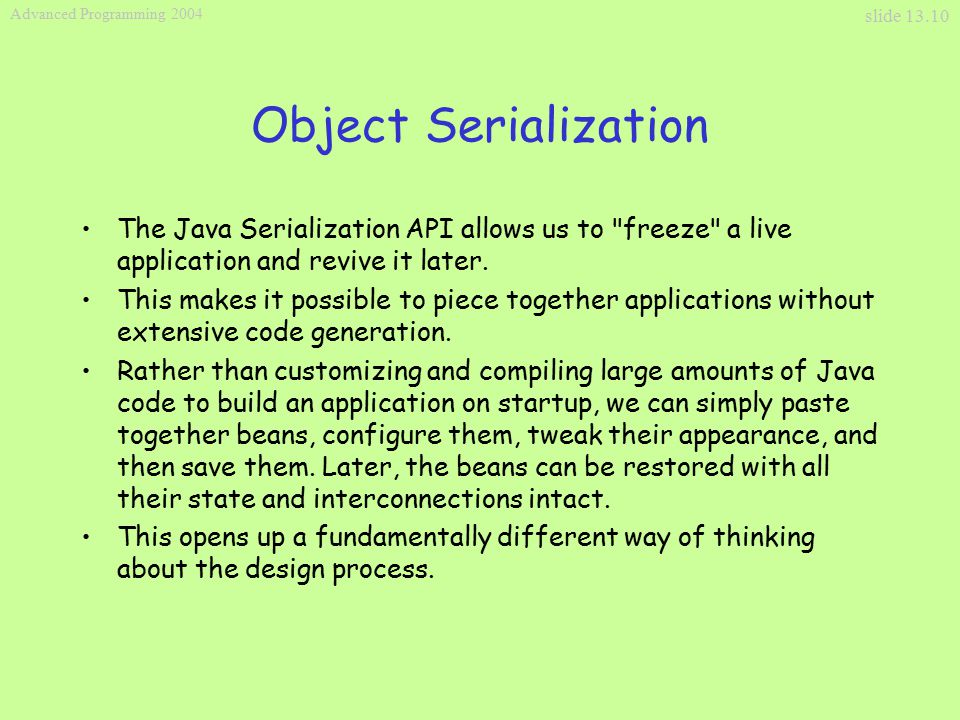 Advanced Programming 2004

slide 13.10

Object Serialization

• The Java Serialization API allows us to "freeze" a live application and revive it later.

• This makes it possible to piece together applications without extensive code generation.

• Rather than customizing and compiling large amounts of Java code to build an application on startup, we can simply paste together beans, configure them, tweak their appearance, and then save them. Later, the beans can be restored with all their state and interconnections intact.

• This opens up a fundamentally different way of thinking about the design process.